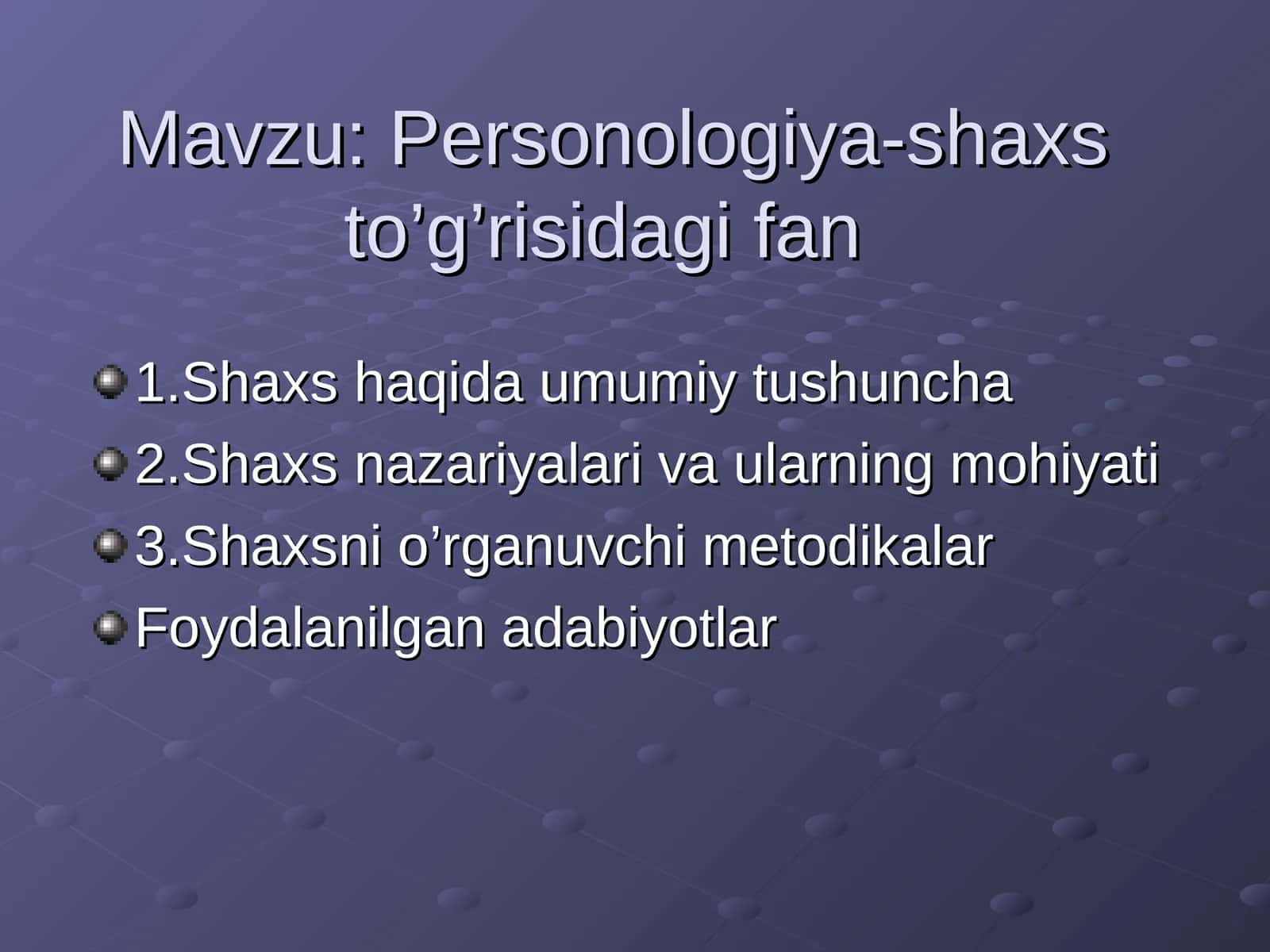 Mavzu: Personologiya-shaxs to’g’risidagi fan

1.Shaxs haqida umumiy tushuncha
2.Shaxs nazariyalari va ularning mohiyati
3.Shaxsni o’rganuvchi metodikalar
Foydalanilgan adabiyotlar